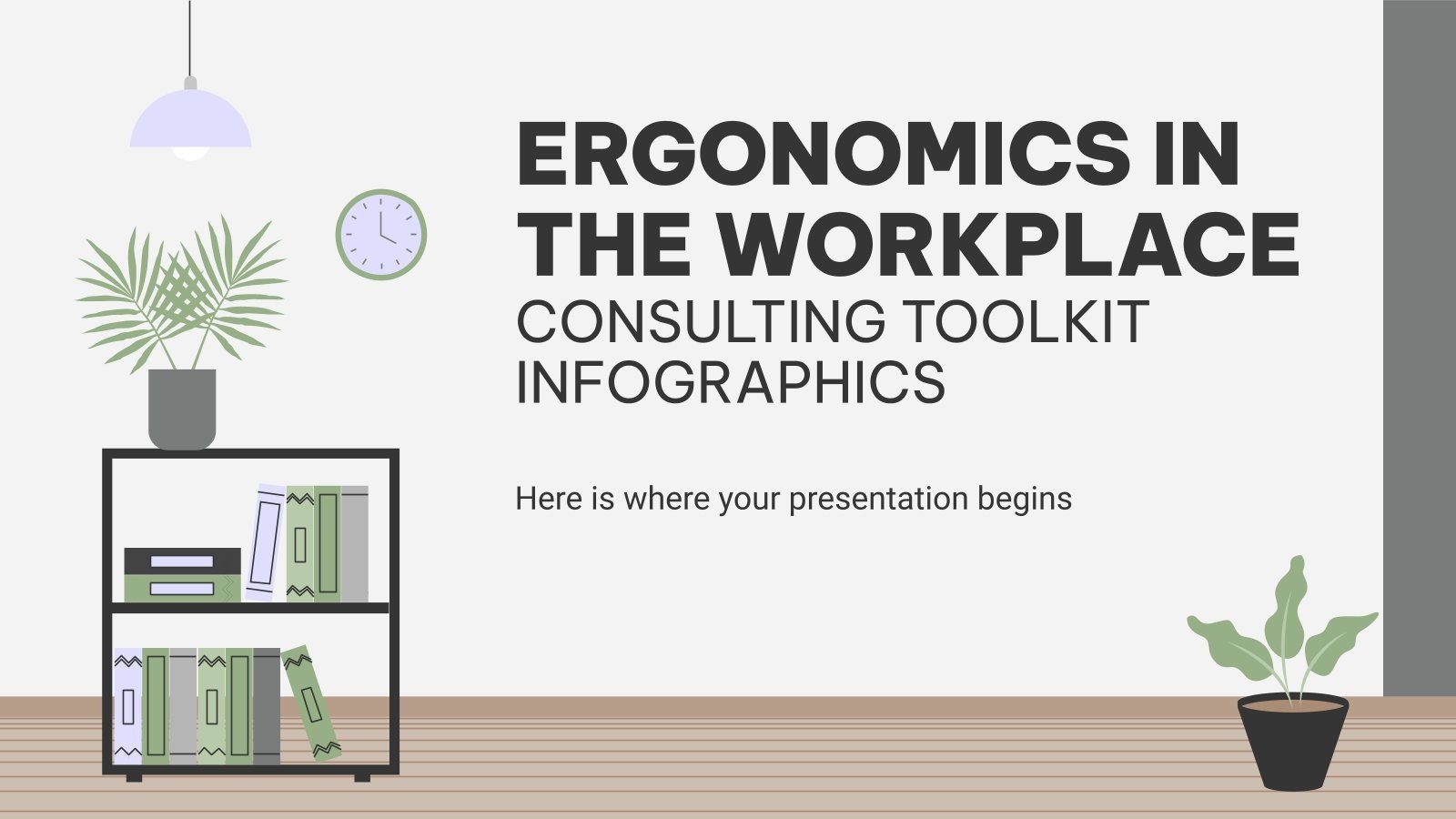 ERGONOMICS IN THE WORKPLACE
CONSULTING TOOLKIT INFOGRAPHICS

Here is where your presentation begins